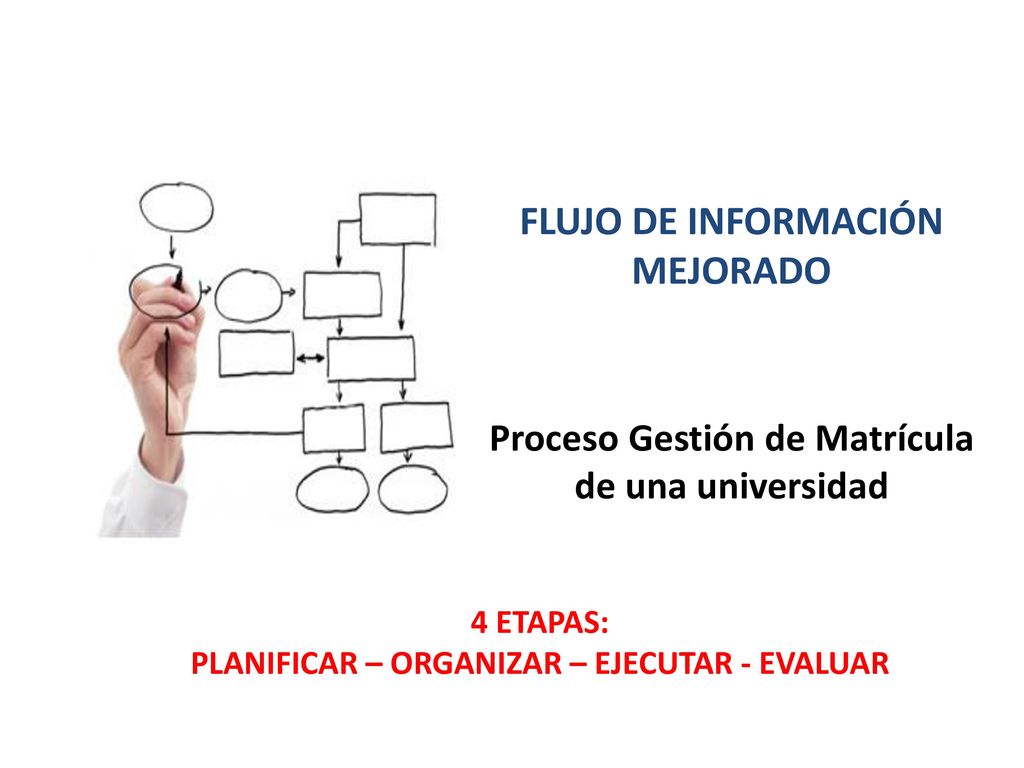 FLUJO DE INFORMACIÓN MEJORADO

Proceso Gestión de Matrícula de una universidad

4 ETAPAS:
PLANIFICAR – ORGANIZAR – EJECUTAR - EVALUAR